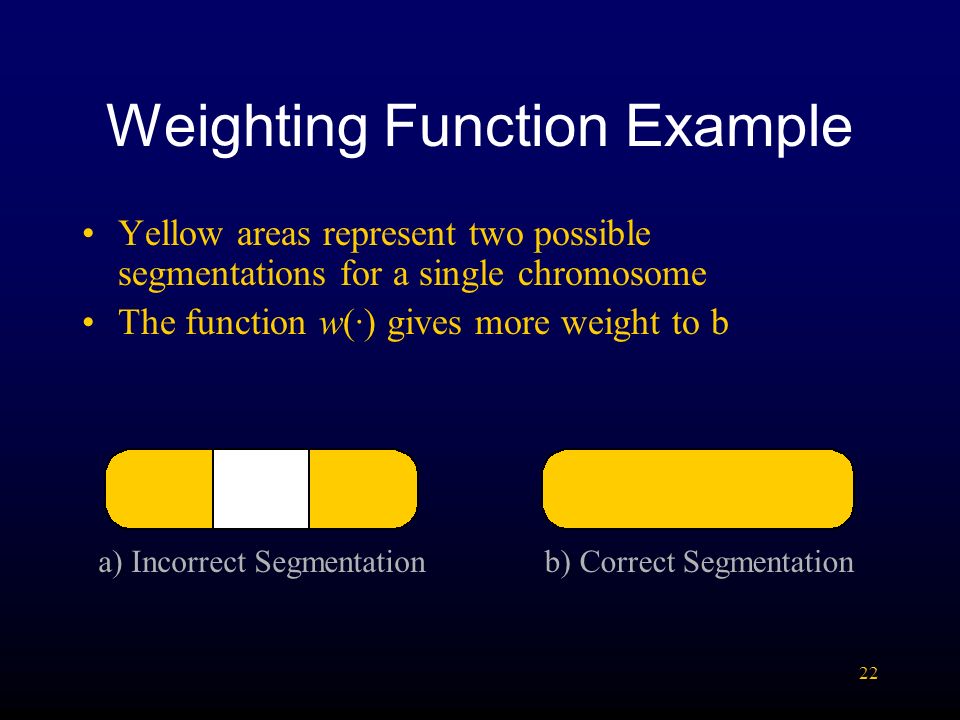 Weighting Function Example

• Yellow areas represent two possible segmentations for a single chromosome
• The function $w(\cdot)$ gives more weight to b

a) Incorrect Segmentation

b) Correct Segmentation

22